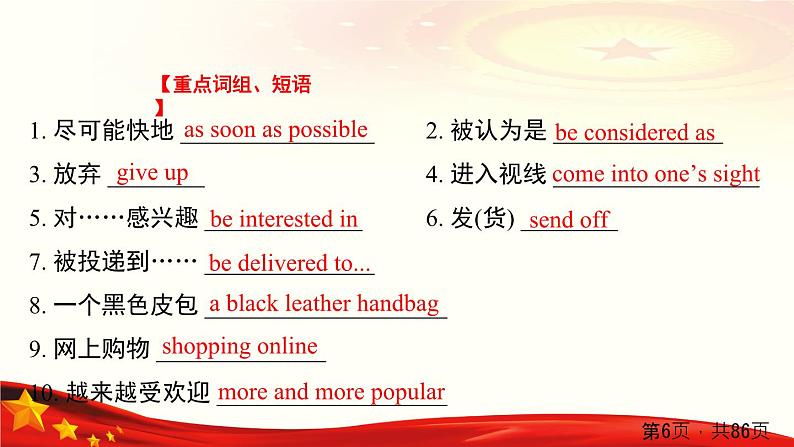 【重点词组、短语】

1. 尽可能快地 as soon as possible
2. 被认为是 be considered as
3. 放弃 give up
4. 进入视线 come into one's sight
5. 对……感兴趣 be interested in
6. 发(货) send off
7. 被投递到…… be delivered to...
8. 一个黑色皮包 a black leather handbag
9. 网上购物 shopping online
10. 越来越受欢迎 more and more popular

第6页，共86页